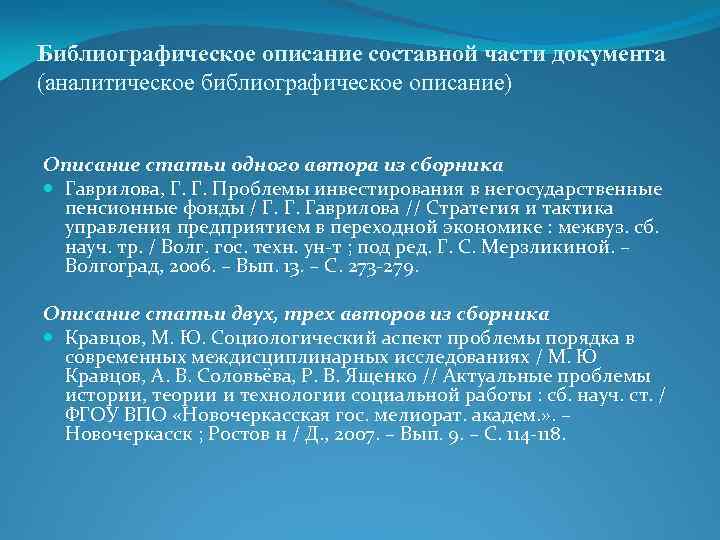 Библиографическое описание составной части документа (аналитическое библиографическое описание)

Описание статьи одного автора из сборника

Гаврилова, Г. Г. Проблемы инвестирования в негосударственные пенсионные фонды / Г. Г. Гаврилова // Стратегия и тактика управления предприятием в переходной экономике : межвуз. сб. науч. тр. / Волг. гос. техн. ун-т ; под ред. Г. С. Мерзликиной. – Волгоград, 2006. – Вып. 13. – С. 273-279.

Описание статьи двух, трех авторов из сборника

Кравцов, М. Ю. Социологический аспект проблемы порядка в современных междисциплинарных исследованиях / М. Ю Кравцов, А. В. Соловьёва, Р. В. Ященко // Актуальные проблемы истории, теории и технологии социальной работы : сб. науч. ст. / ФГОУ ВПО «Новочеркасская гос. мелиорат. академ.». – Новочеркасск ; Ростов н / Д., 2007. – Вып. 9. – С. 114-118.